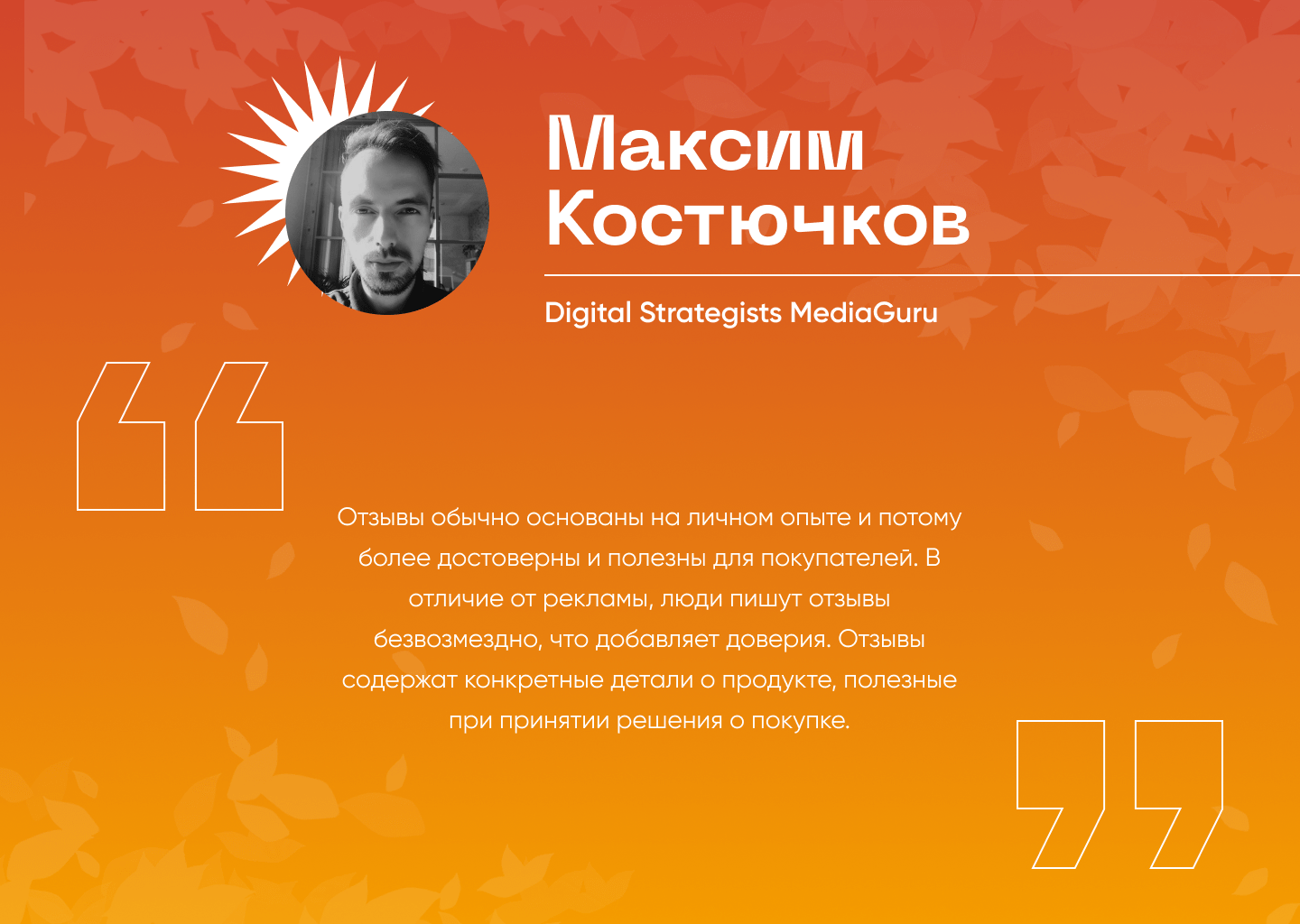 Максим Костючков

Digital Strategists MediaGuru

Отзывы обычно основаны на личном опыте и потому более достоверны и полезны для покупателей. В отличие от рекламы, люди пишут отзывы безвозмездно, что добавляет доверия. Отзывы содержат конкретные детали о продукте, полезные при принятии решения о покупке.